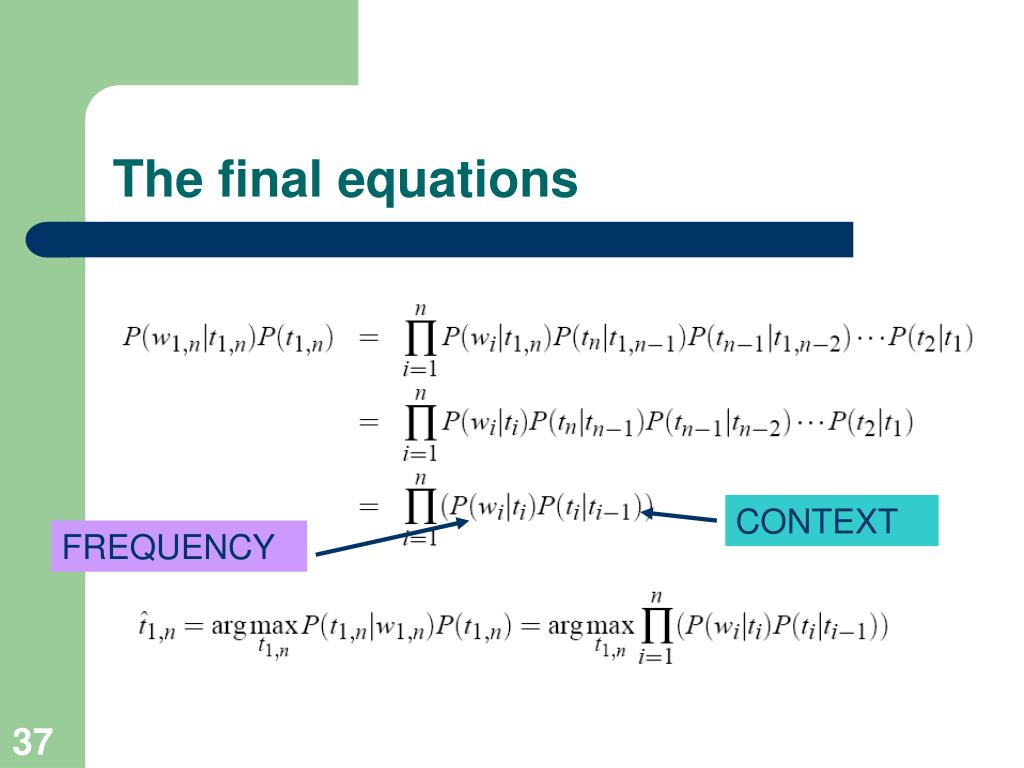 The final equations

$P(w_{1,n}|t_{1,n})P(t_{1,n}) = \prod_{i=1}^{n} P(w_i|t_{1,n})P(t_n|t_{1,n-1})P(t_{n-1}|t_{1,n-2})\cdots P(t_2|t_1)$

$= \prod_{i=1}^{n} P(w_i|t_i)P(t_n|t_{n-1})P(t_{n-1}|t_{n-2})\cdots P(t_2|t_1)$

$= \prod_{i=1}^{n} (P(w_i|t_i)P(t_i|t_{i-1}))$

FREQUENCY

CONTEXT

$\hat{t}_{1,n} = \arg\max_{t_{1,n}} P(t_{1,n}|w_{1,n})P(t_{1,n}) = \arg\max_{t_{1,n}} \prod_{i=1}^{n} (P(w_i|t_i)P(t_i|t_{i-1}))$

37